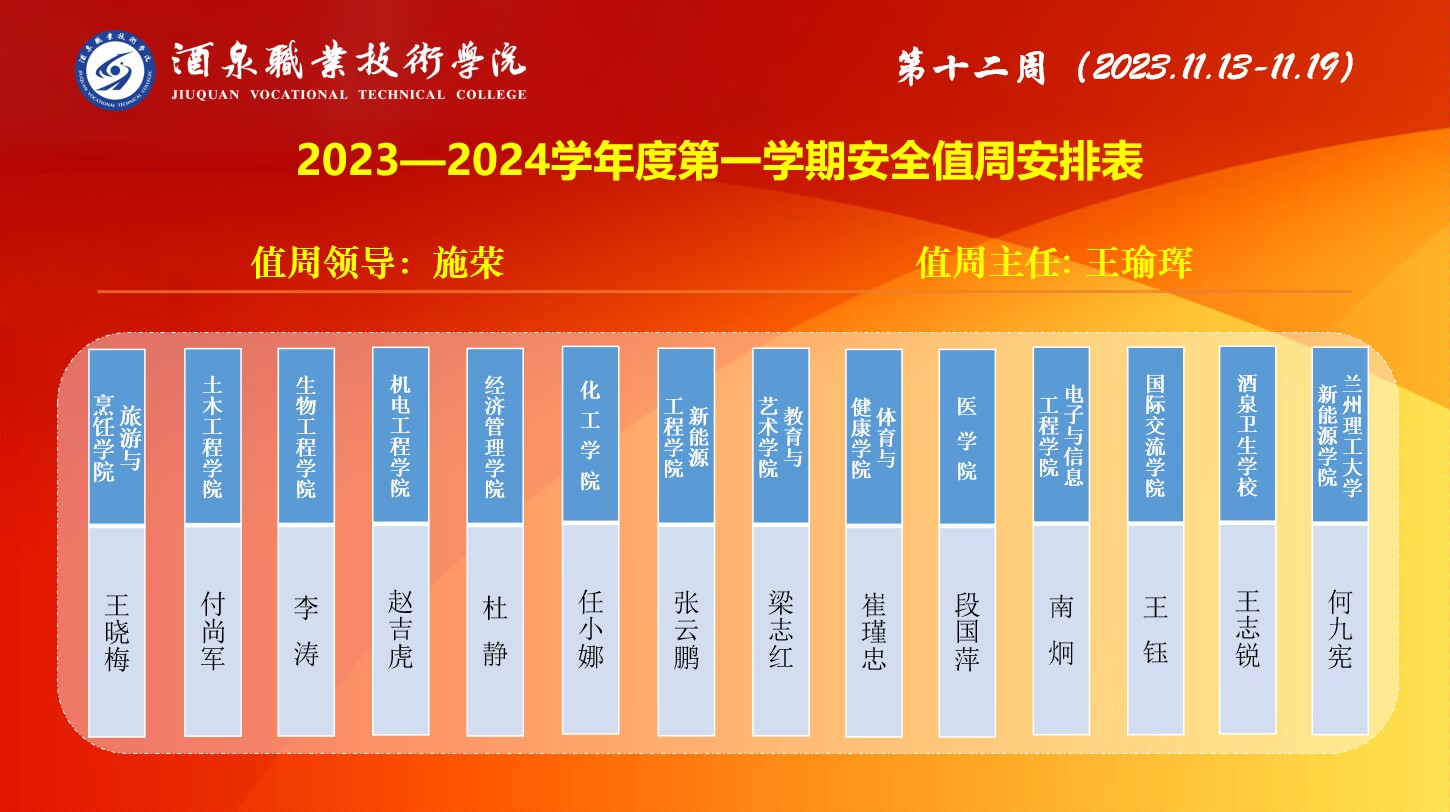 酒泉職業技術學院
JIUQUAN VOCATIONAL TECHNICAL COLLEGE

第十二周（2023.11.13-11.19）

2023—2024学年度第一学期安全值周安排表

值周领导：施荣

值周主任: 王瑜珲

| 旅游与烹饪学院 | 土木工程学院 | 生物工程学院 | 机电工程学院 | 经济管理学院 | 化工学院 | 新能源工程学院 | 教育与艺术学院 | 体育与健康学院 | 医学院 | 电子与信息工程学院 | 国际交流学院 | 酒泉卫生学校 | 兰州理工大学新能源学院 |
|---|---|---|---|---|---|---|---|---|---|---|---|---|---|
| 王晓梅 | 付尚军 | 李涛 | 赵吉虎 | 杜静 | 任小娜 | 张云鹏 | 梁志红 | 崔瑾忠 | 段国萍 | 南炯 | 王钰 | 王志锐 | 何九宪 |